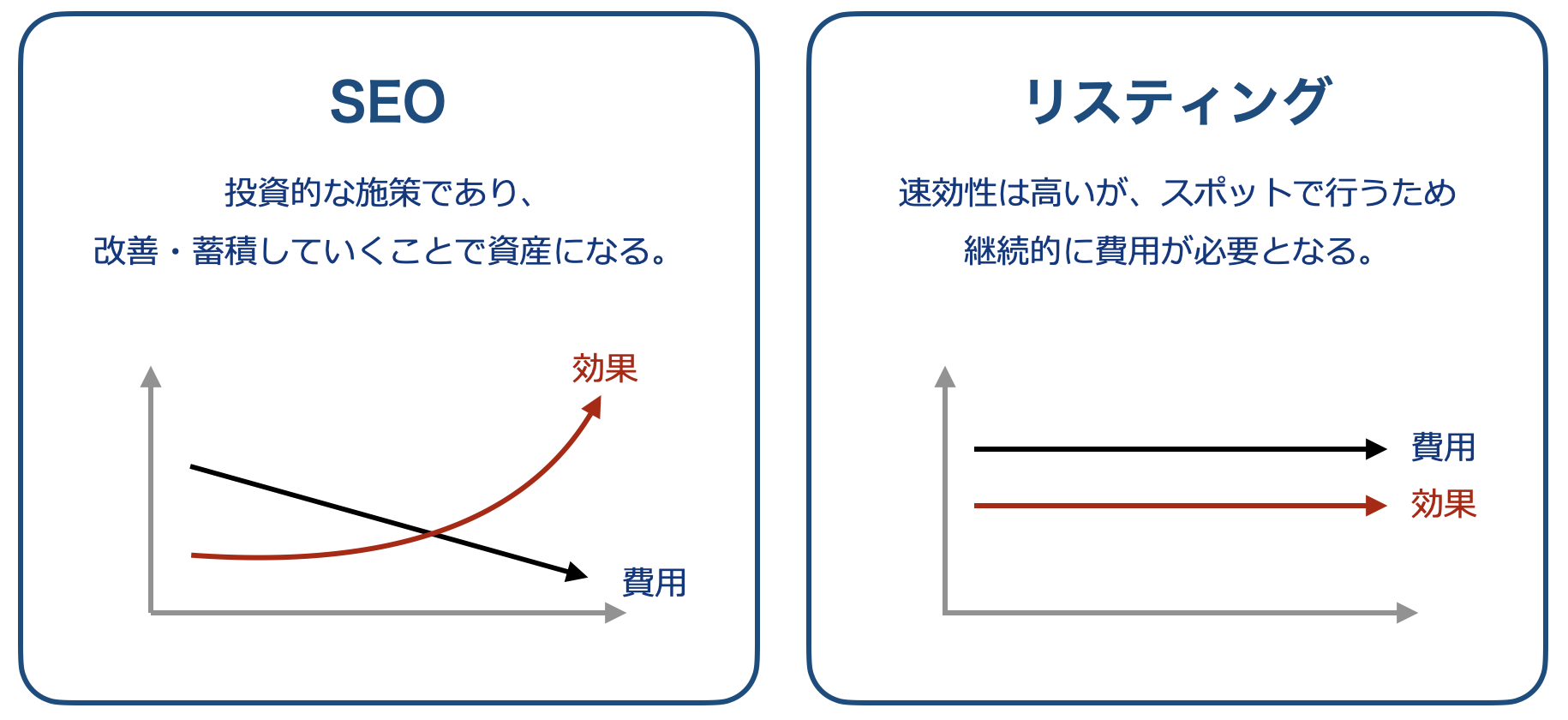 SEO

投資的な施策であり、
改善・蓄積していくことで資産になる。

効果

費用

リスティング

速効性は高いが、スポットで行うため
継続的に費用が必要となる。

費用

効果